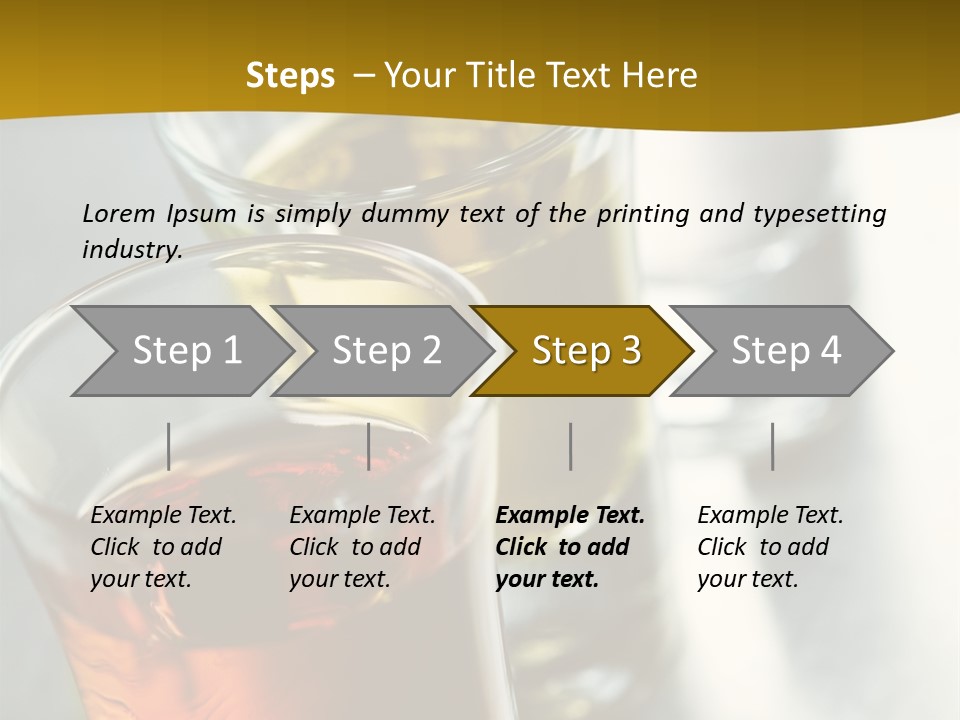 Steps – Your Title Text Here

Lorem Ipsum is simply dummy text of the printing and typesetting industry.

Step 1

Step 2

Step 3

Step 4

Example Text. Click to add your text.

Example Text. Click to add your text.

Example Text. Click to add your text.

Example Text. Click to add your text.